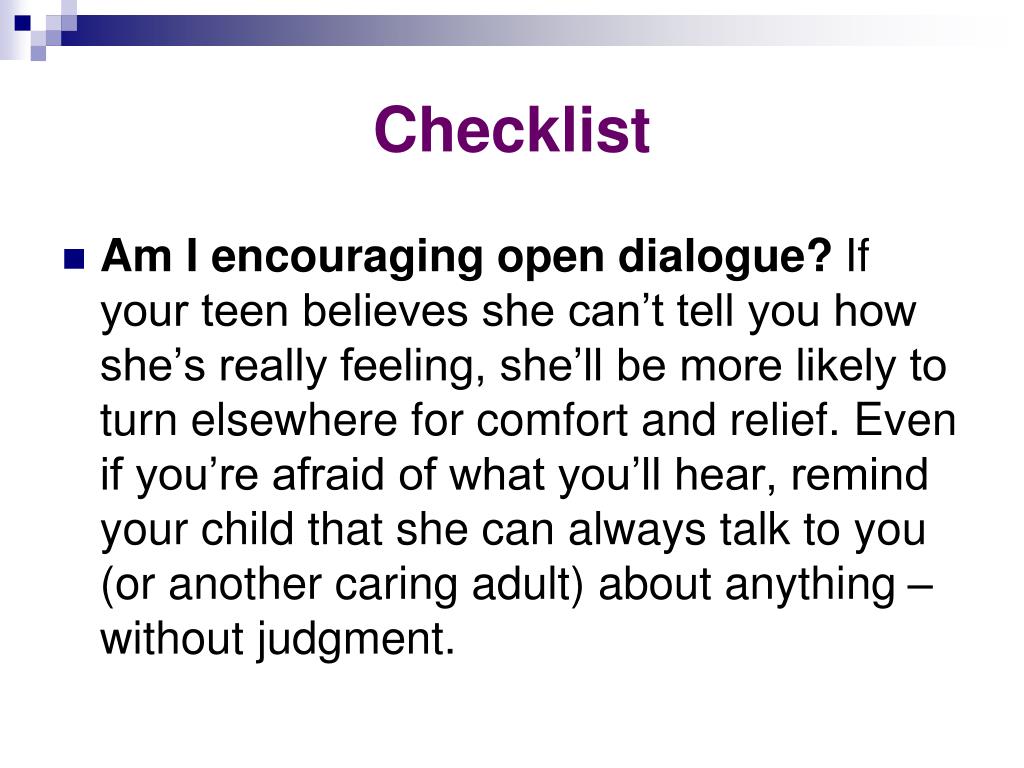 Checklist

Am I encouraging open dialogue? If your teen believes she can’t tell you how she’s really feeling, she’ll be more likely to turn elsewhere for comfort and relief. Even if you’re afraid of what you’ll hear, remind your child that she can always talk to you (or another caring adult) about anything – without judgment.